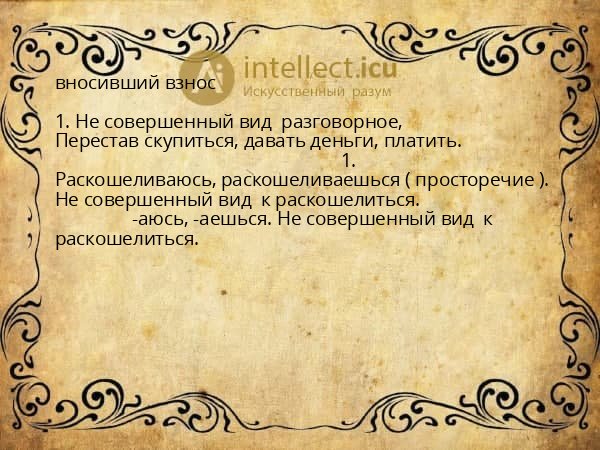 intellect.icu
Искусственный разум

вносивший взнос

1. Не совершенный вид разговорное, Перестав скупиться, давать деньги, платить.
1.
Раскошеливаюсь, раскошеливаешься ( просторечие ). Не совершенный вид к раскошелиться.
-аюсь, -аешься. Не совершенный вид к раскошелиться.